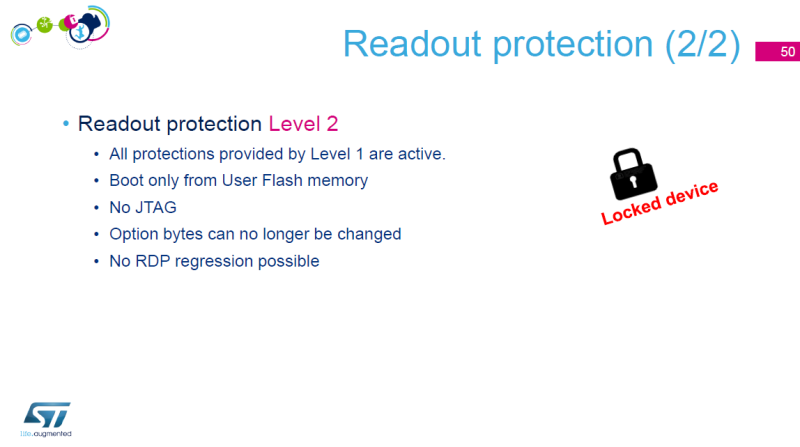 Readout protection (2/2)

50

• Readout protection Level 2
  • All protections provided by Level 1 are active.
  • Boot only from User Flash memory
  • No JTAG
  • Option bytes can no longer be changed
  • No RDP regression possible

Locked device

ST
life.augmented